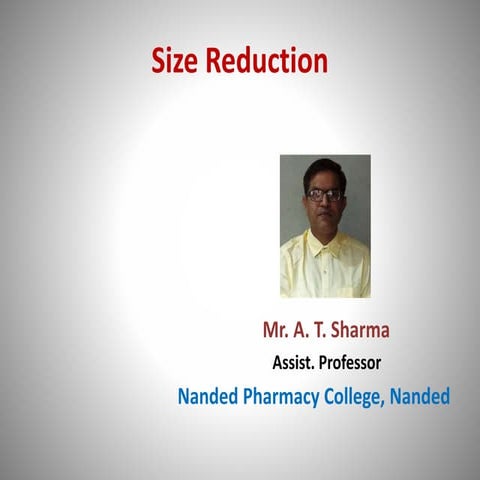 Size Reduction

Mr. A. T. Sharma

Assist. Professor

Nanded Pharmacy College, Nanded